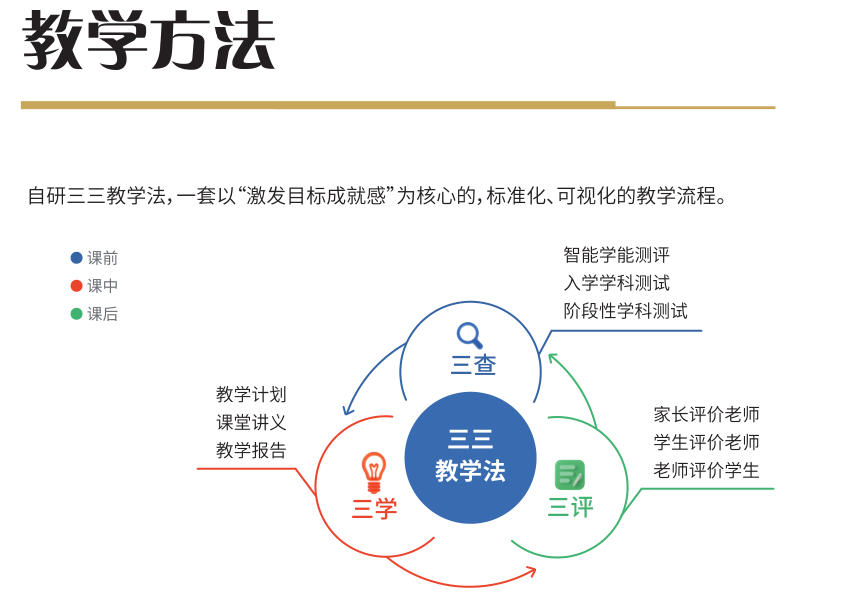 教学方法

自研三三教学法，一套以“激发目标成就感”为核心的，标准化、可视化的教学流程。

课前
课中
课后

智能学能测评
入学学科测试
阶段性学科测试

三查

教学计划
课堂讲义
教学报告

三三
教学法

家长评价老师
学生评价老师
老师评价学生

三学

三评